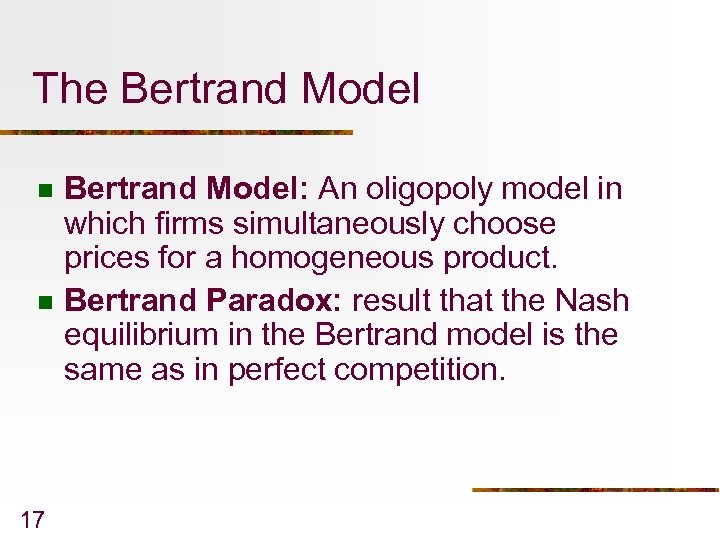 The Bertrand Model

Bertrand Model: An oligopoly model in which firms simultaneously choose prices for a homogeneous product.

Bertrand Paradox: result that the Nash equilibrium in the Bertrand model is the same as in perfect competition.

17